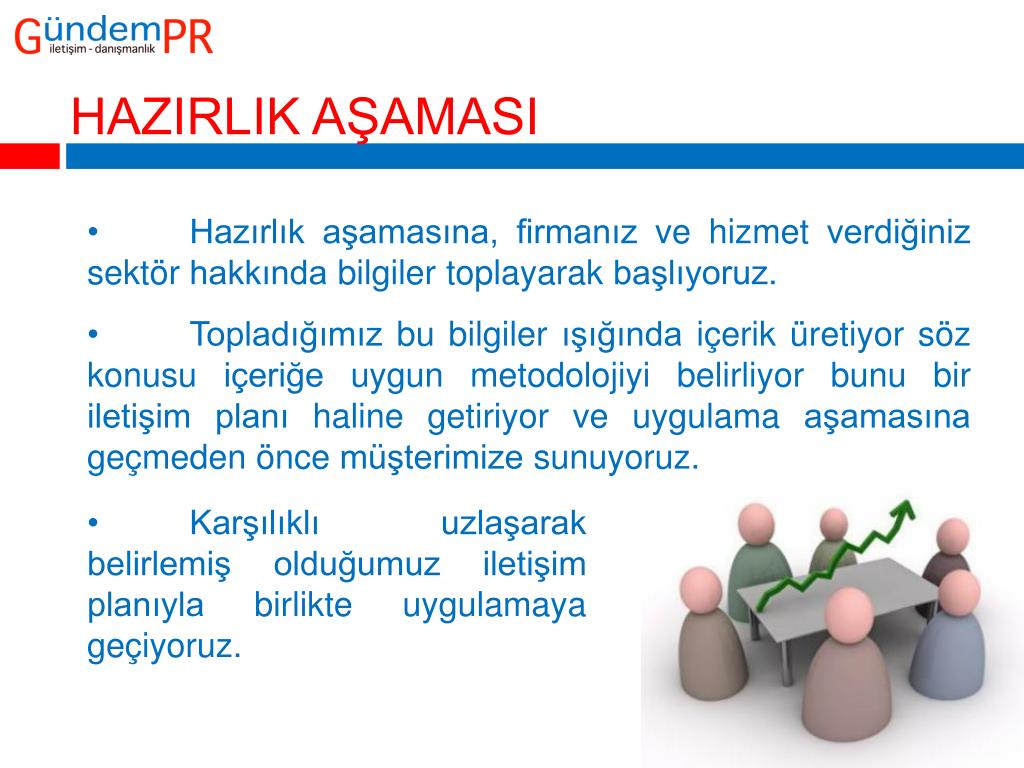 GündemPR
iletişim - danışmanlık

HAZIRLIK AŞAMASI

• Hazırlık aşamasına, firmanız ve hizmet verdiğiniz sektör hakkında bilgiler toplayarak başlıyoruz.

• Topladığımız bu bilgiler ışığında içerik üretiyor söz konusu içeriğe uygun metodolojiyi belirliyor bunu bir iletişim planı haline getiriyor ve uygulama aşamasına geçmeden önce müşterimize sunuyoruz.

• Karşılıklı uzlaşarak belirlemiş olduğumuz iletişim planıyla birlikte uygulamaya geçiyoruz.